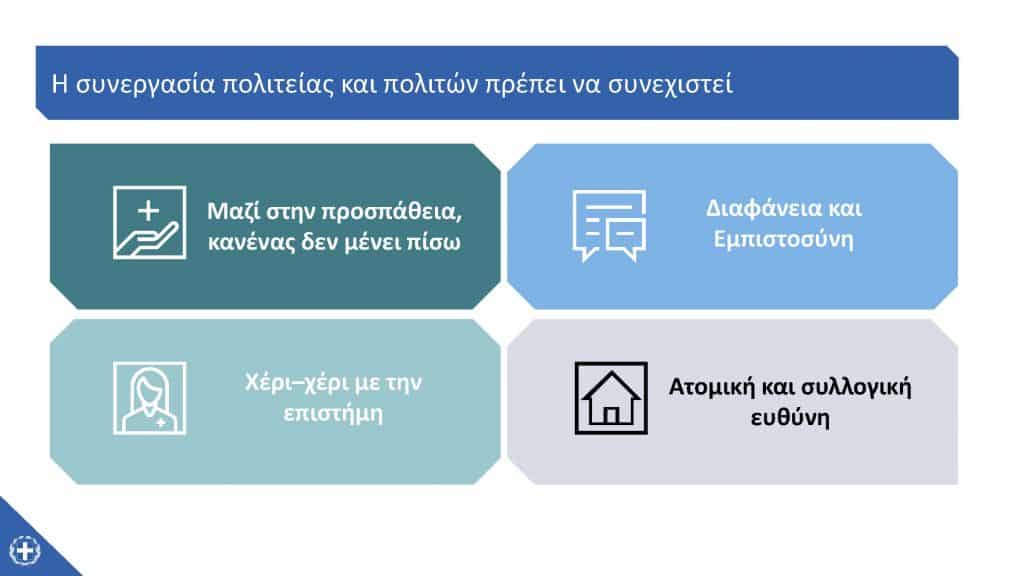 Η συνεργασία πολιτείας και πολιτών πρέπει να συνεχιστεί

Μαζί στην προσπάθεια, κανένας δεν μένει πίσω

Διαφάνεια και Εμπιστοσύνη

Χέρι–χέρι με την επιστήμη

Ατομική και συλλογική ευθύνη